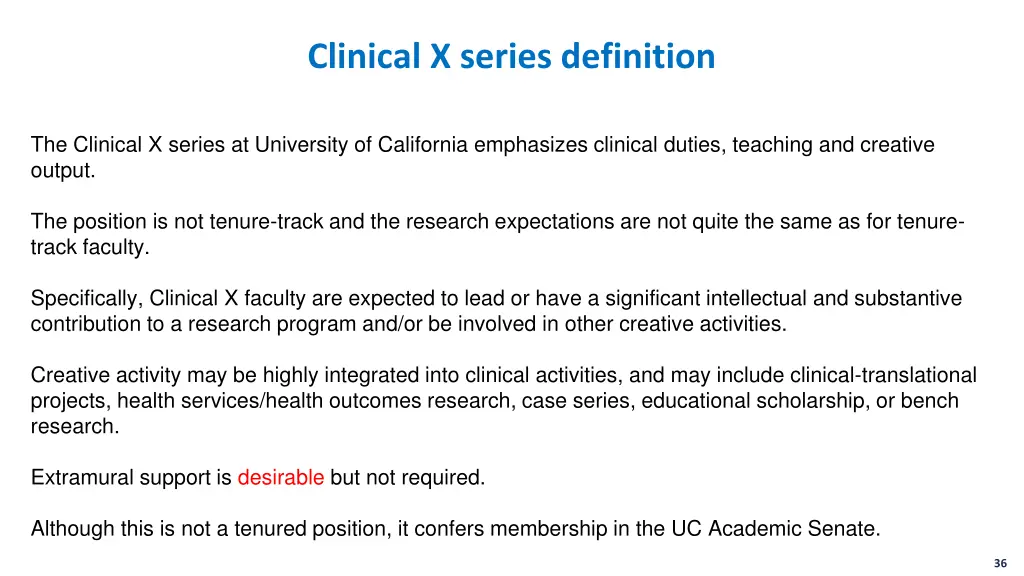 Clinical X series definition

The Clinical X series at University of California emphasizes clinical duties, teaching and creative output.

The position is not tenure-track and the research expectations are not quite the same as for tenure-track faculty.

Specifically, Clinical X faculty are expected to lead or have a significant intellectual and substantive contribution to a research program and/or be involved in other creative activities.

Creative activity may be highly integrated into clinical activities, and may include clinical-translational projects, health services/health outcomes research, case series, educational scholarship, or bench research.

Extramural support is desirable but not required.

Although this is not a tenured position, it confers membership in the UC Academic Senate.

36